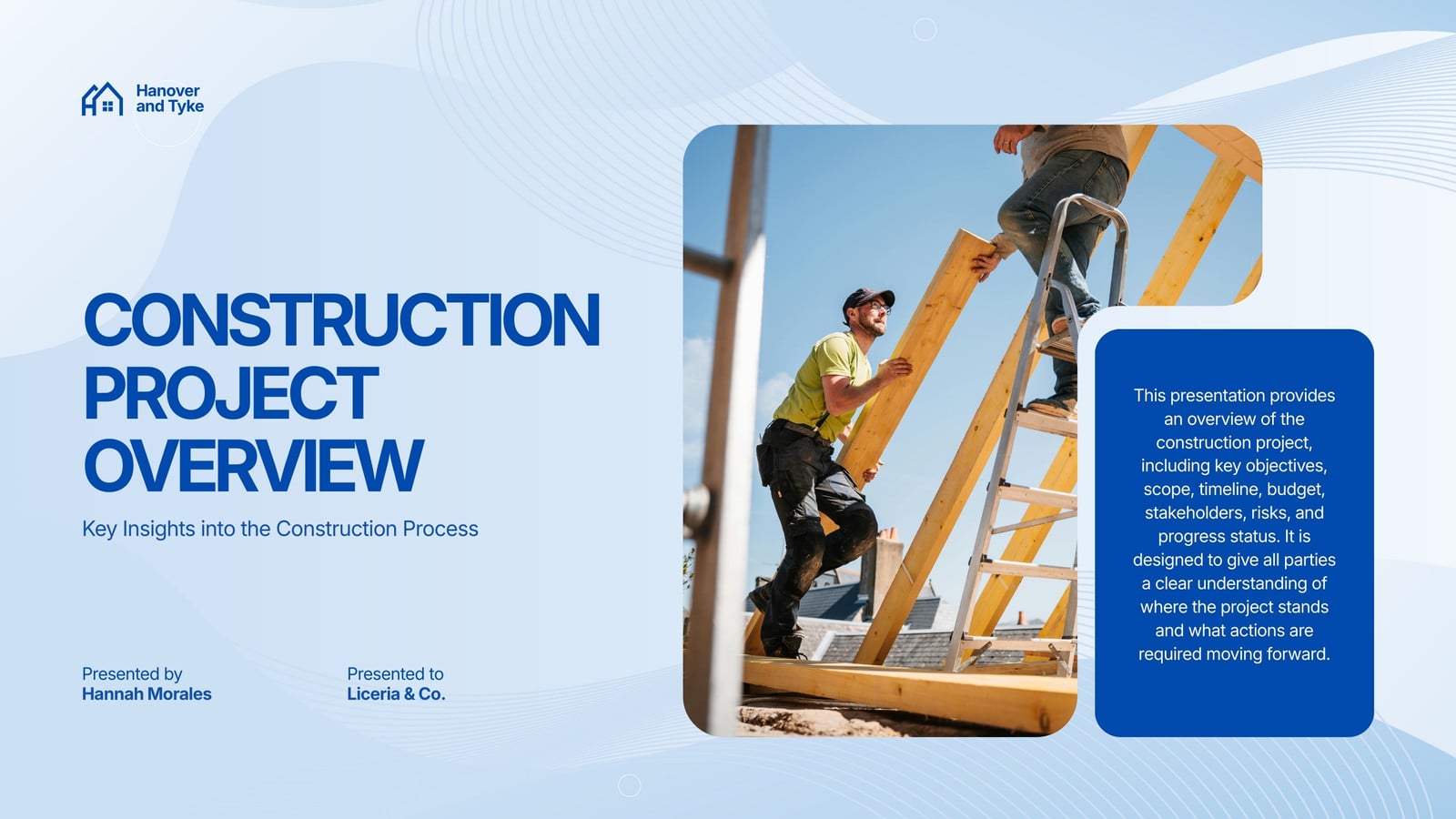 Hanover and Tyke

CONSTRUCTION PROJECT OVERVIEW

Key Insights into the Construction Process

Presented by
Hannah Morales

Presented to
Liceria & Co.

This presentation provides an overview of the construction project, including key objectives, scope, timeline, budget, stakeholders, risks, and progress status. It is designed to give all parties a clear understanding of where the project stands and what actions are required moving forward.